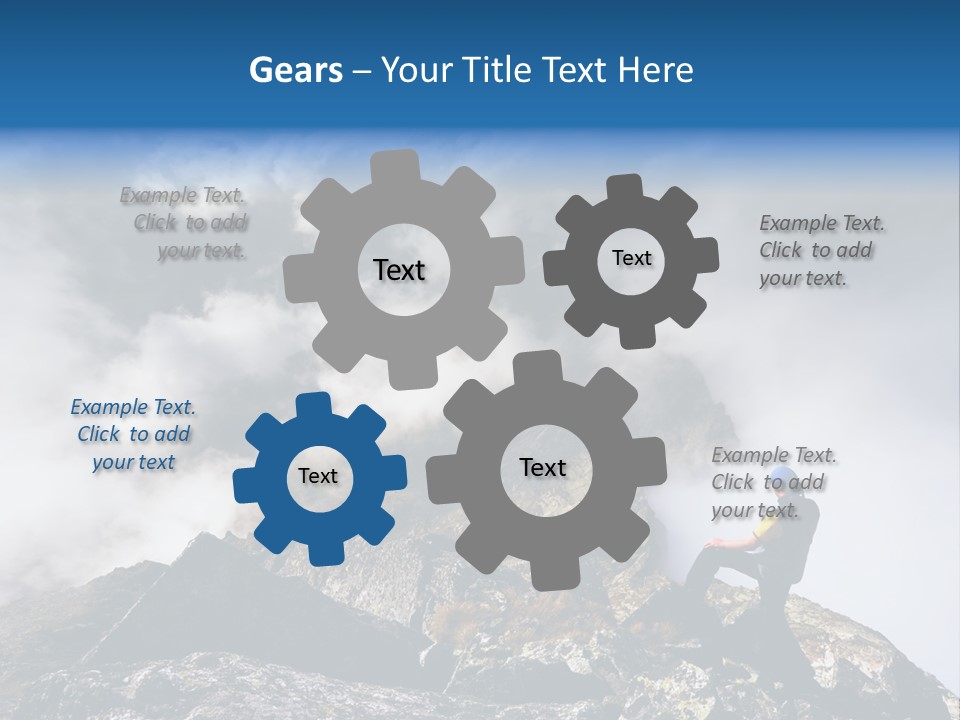 Gears – Your Title Text Here

Example Text. Click to add your text.

Text

Text

Example Text. Click to add your text.

Example Text. Click to add your text

Text

Text

Example Text. Click to add your text.